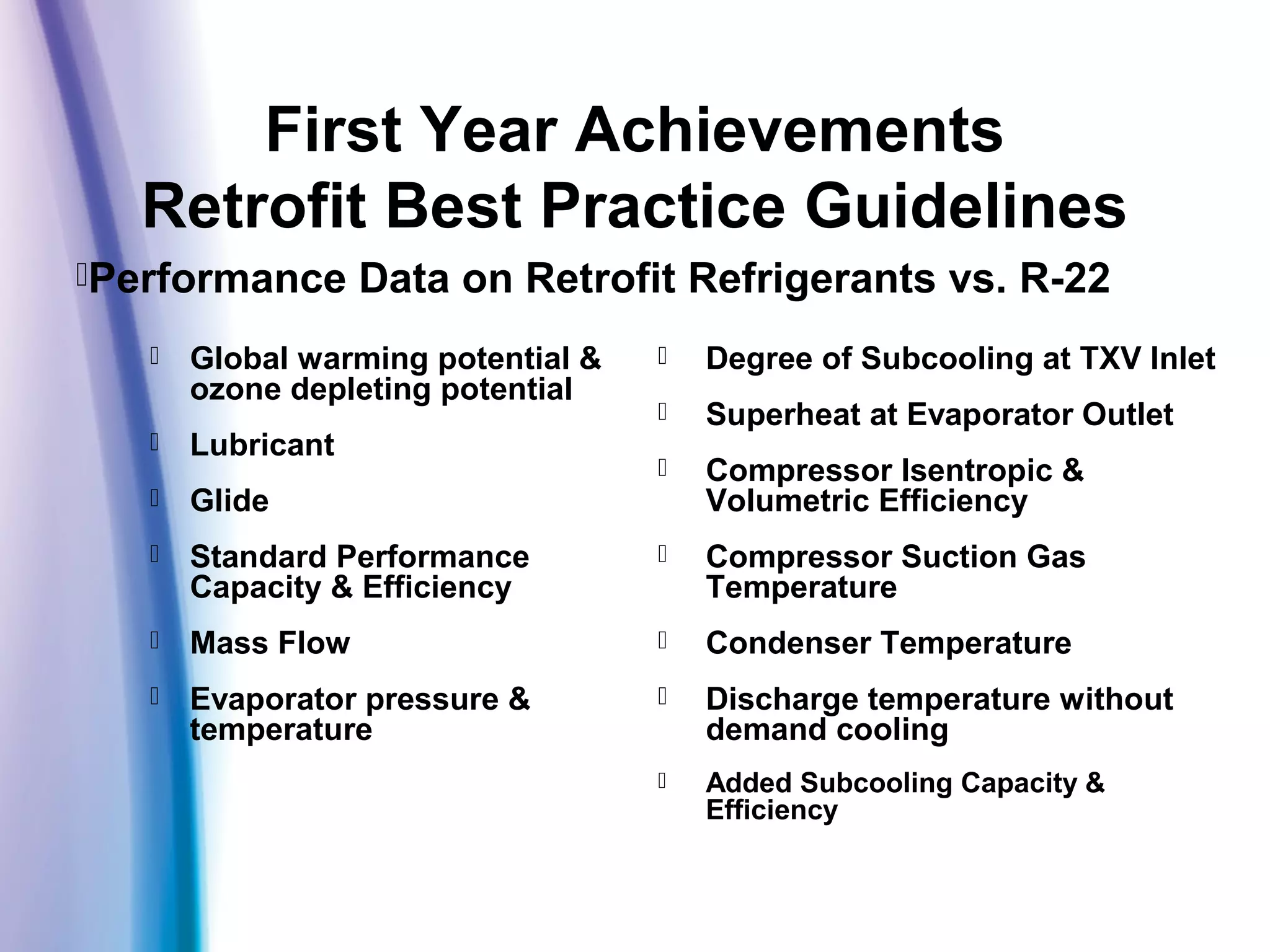 First Year Achievements
Retrofit Best Practice Guidelines

Performance Data on Retrofit Refrigerants vs. R-22

Global warming potential & ozone depleting potential

Lubricant

Glide

Standard Performance Capacity & Efficiency

Mass Flow

Evaporator pressure & temperature

Degree of Subcooling at TXV Inlet

Superheat at Evaporator Outlet

Compressor Isentropic & Volumetric Efficiency

Compressor Suction Gas Temperature

Condenser Temperature

Discharge temperature without demand cooling

Added Subcooling Capacity & Efficiency